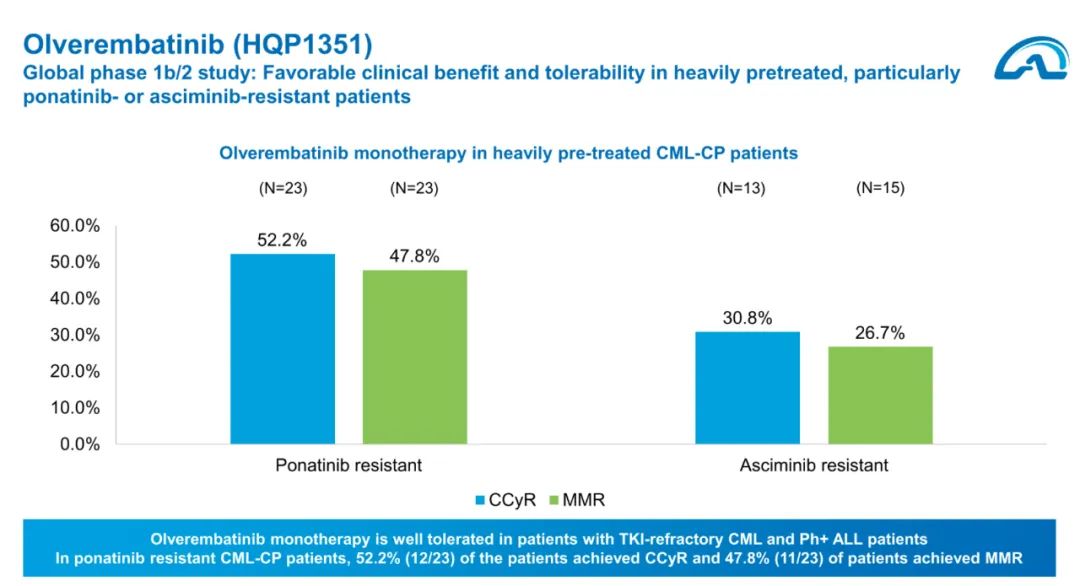 Olverembatinib (HQP1351)
Global phase 1b/2 study: Favorable clinical benefit and tolerability in heavily pretreated, particularly ponatinib- or asciminib-resistant patients

Olverembatinib monotherapy in heavily pre-treated CML-CP patients

(N=23) (N=23) (N=13) (N=15)

60.0%
50.0%
40.0%
30.0%
20.0%
10.0%
0.0%

52.2%
47.8%
30.8%
26.7%

Ponatinib resistant
Asciminib resistant

CCyR MMR

Olverembatinib monotherapy is well tolerated in patients with TKI-refractory CML and Ph+ ALL patients
In ponatinib resistant CML-CP patients, 52.2% (12/23) of the patients achieved CCyR and 47.8% (11/23) of patients achieved MMR